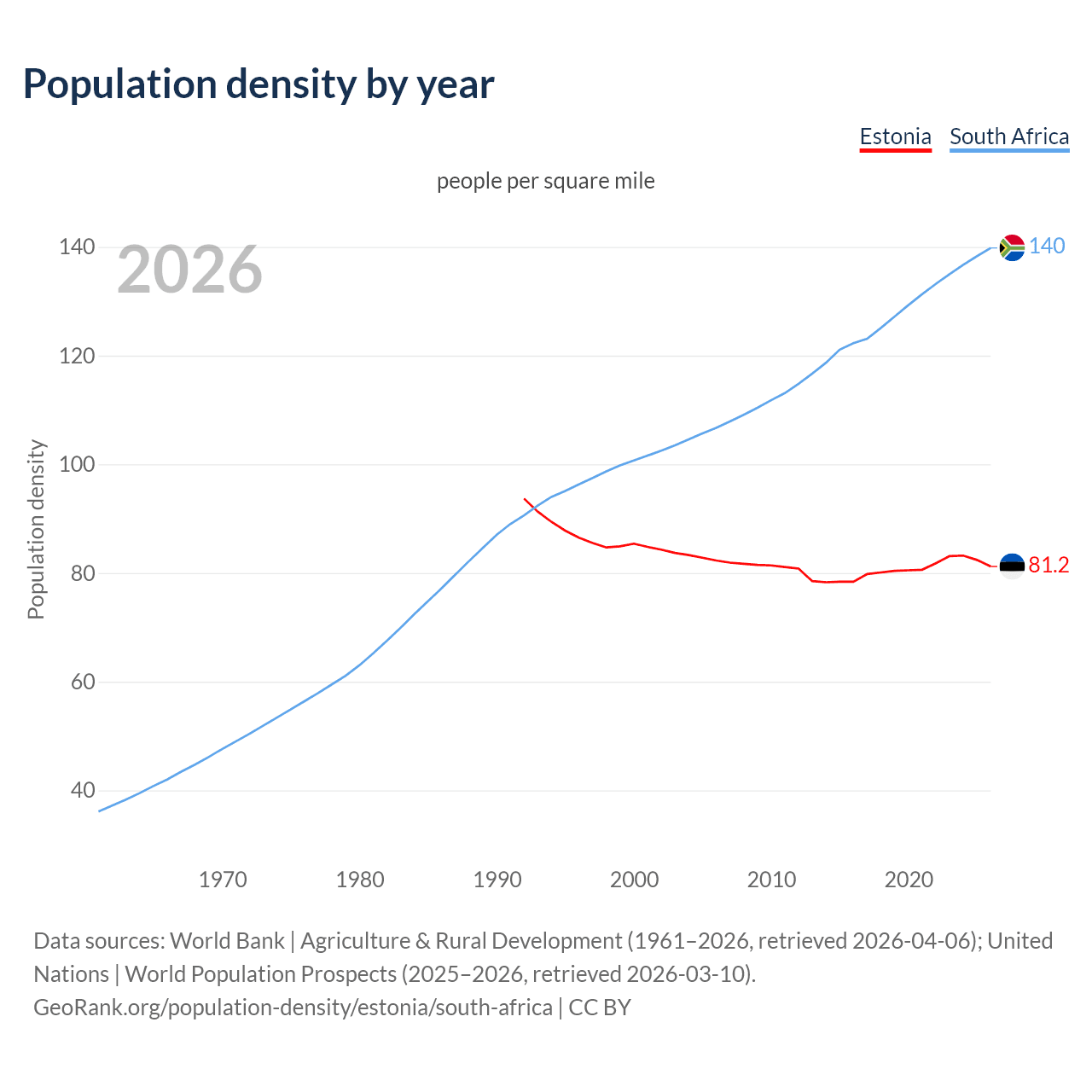 Population density by year

Estonia South Africa

people per square mile

2026

Population density

140
120
100
80
60
40

140
81.2

1970
1980
1990
2000
2010
2020

Data sources: World Bank | Agriculture & Rural Development (1961–2026, retrieved 2026-04-06); United Nations | World Population Prospects (2025–2026, retrieved 2026-03-10).
GeoRank.org/population-density/estonia/south-africa | CC BY